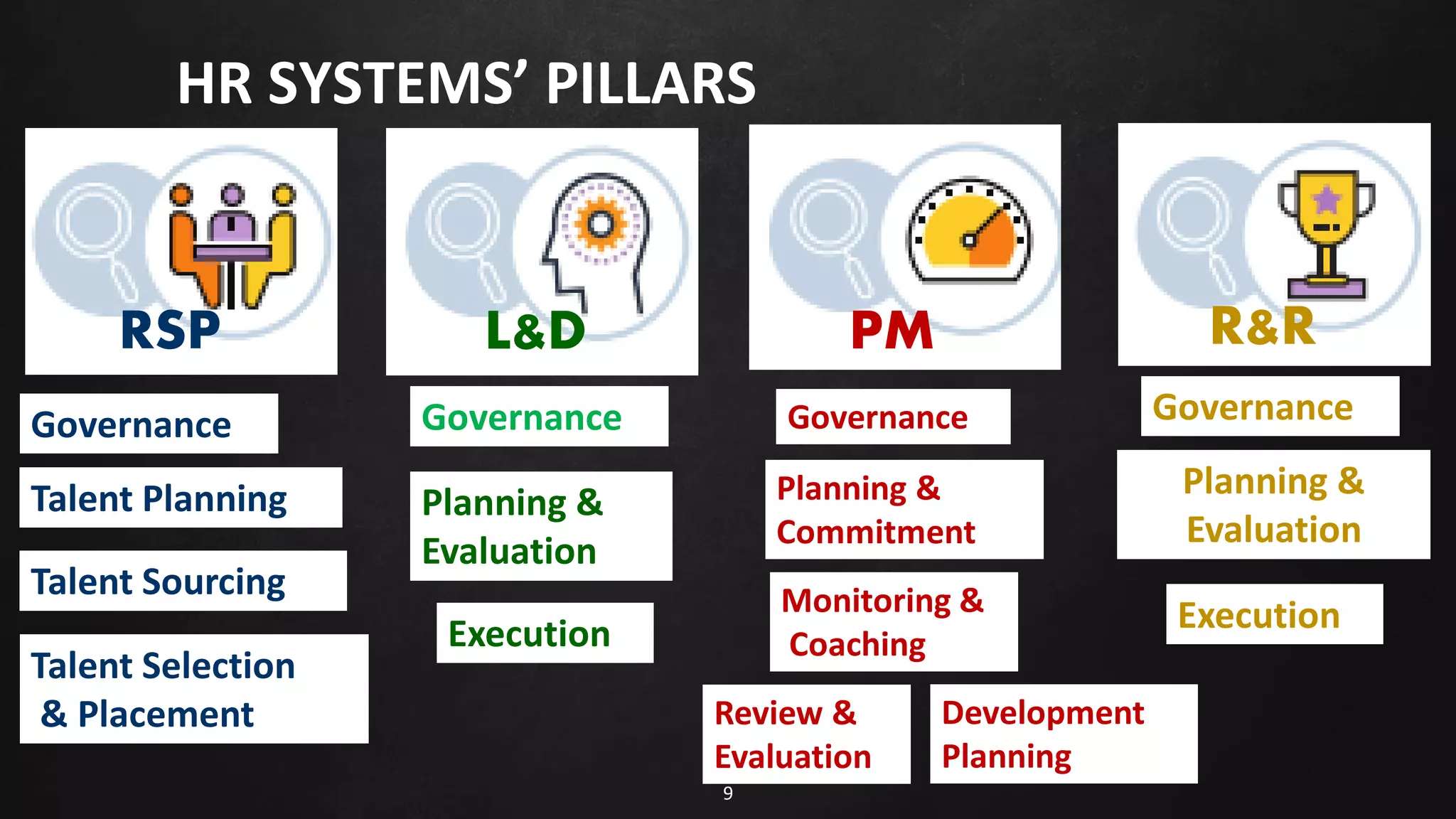 HR SYSTEMS' PILLARS

RSP

Governance

Talent Planning

Talent Sourcing

Talent Selection & Placement

L&D

Governance

Planning & Evaluation

Execution

PM

Governance

Planning & Commitment

Monitoring & Coaching

Review & Evaluation

Development Planning

R&R

Governance

Planning & Evaluation

Execution

9